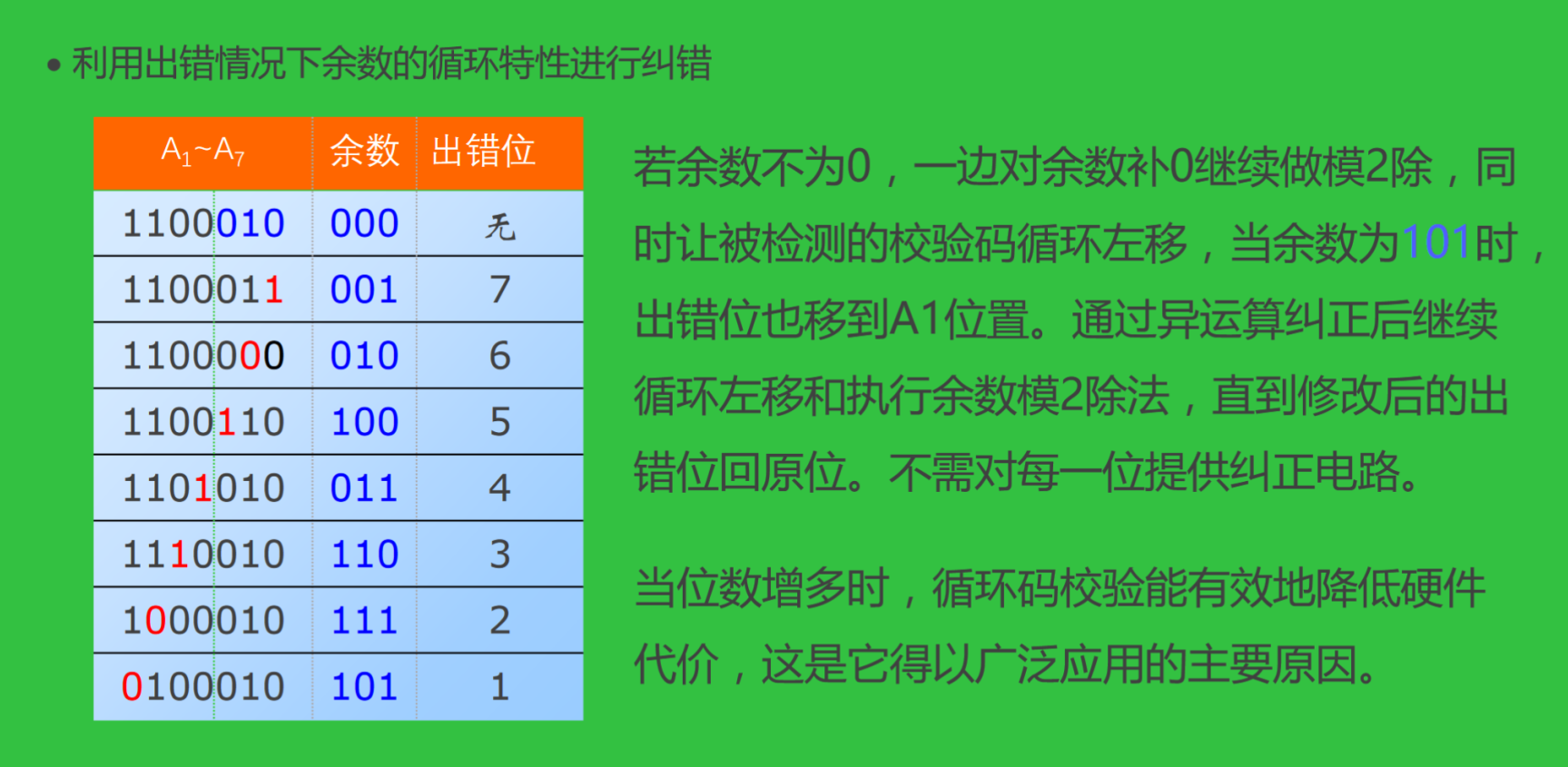 • 利用出错情况下余数的循环特性进行纠错

| $A_1$~$A_7$ | 余数 | 出错位 |
|---|---|---|
| 1100010 | 000 | 无 |
| 1100011 | 001 | 7 |
| 1100000 | 010 | 6 |
| 1100110 | 100 | 5 |
| 1101010 | 011 | 4 |
| 1110010 | 110 | 3 |
| 1000010 | 111 | 2 |
| 0100010 | 101 | 1 |

若余数不为0，一边对余数补0继续做模2除，同时让被检测的校验码循环左移，当余数为101时，出错位也移到A1位置。通过异运算纠正后继续循环左移和执行余数模2除法，直到修改后的出错位回原位。不需对每一位提供纠正电路。

当位数增多时，循环码校验能有效地降低硬件代价，这是它得以广泛应用的主要原因。